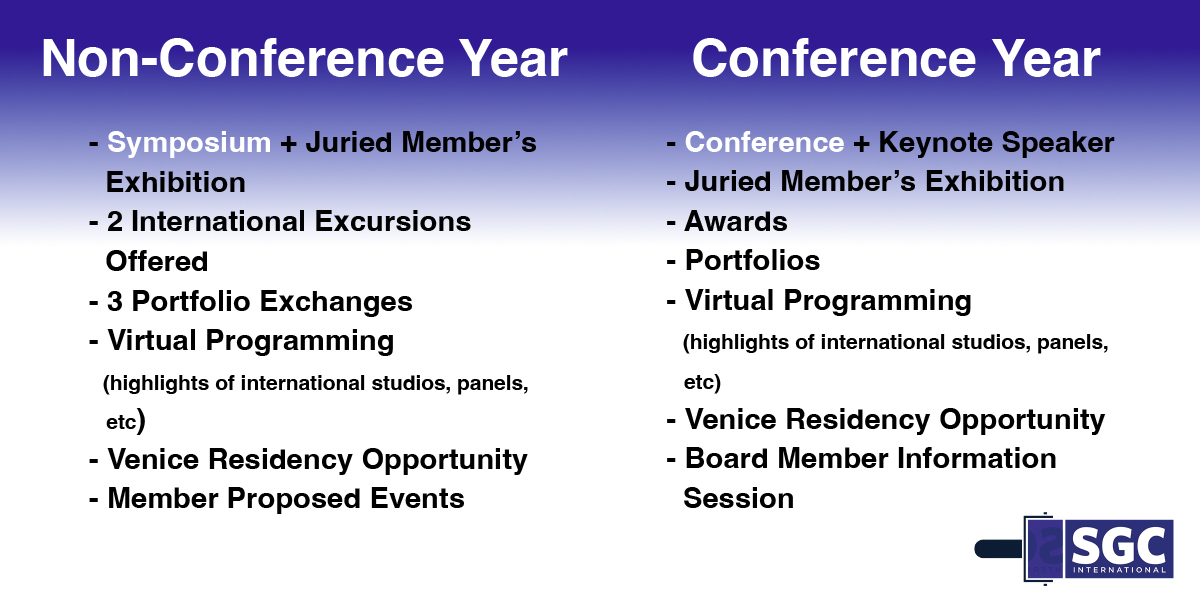 Non-Conference Year

- Symposium + Juried Member's Exhibition
- 2 International Excursions Offered
- 3 Portfolio Exchanges
- Virtual Programming
(highlights of international studios, panels, etc)
- Venice Residency Opportunity
- Member Proposed Events

Conference Year

- Conference + Keynote Speaker
- Juried Member's Exhibition
- Awards
- Portfolios
- Virtual Programming
(highlights of international studios, panels, etc)
- Venice Residency Opportunity
- Board Member Information Session

SGC
INTERNATIONAL